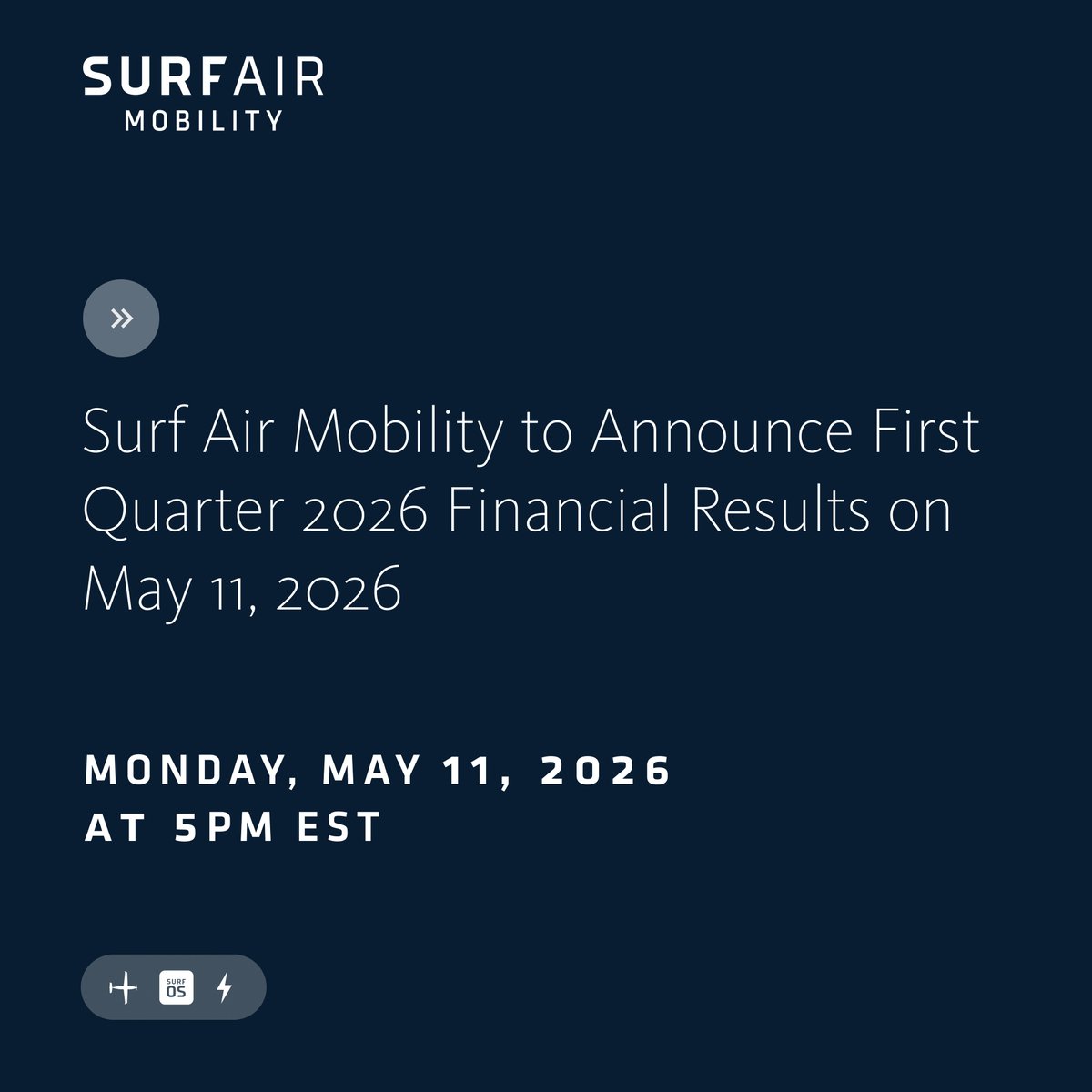 SURFAIR
MOBILITY

»

Surf Air Mobility to Announce First Quarter 2026 Financial Results on May 11, 2026

MONDAY, MAY 11, 2026
AT 5PM EST

SURF OS